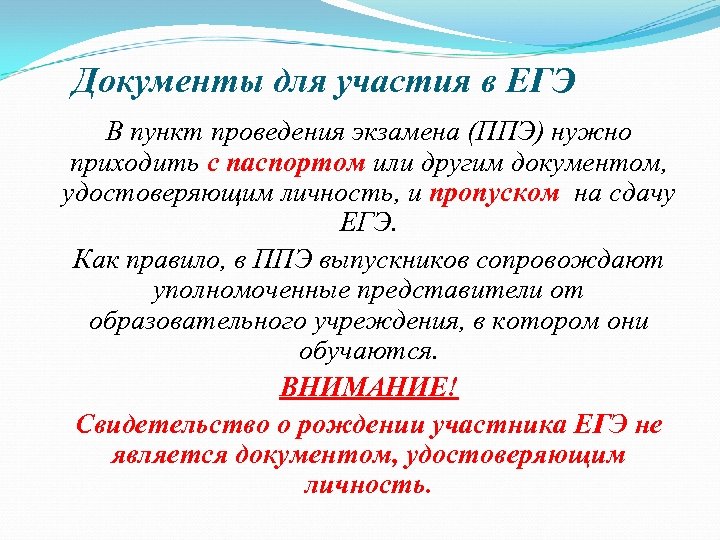 Документы для участия в ЕГЭ

В пункт проведения экзамена (ППЭ) нужно приходить с паспортом или другим документом, удостоверяющим личность, и пропуском на сдачу ЕГЭ.

Как правило, в ППЭ выпускников сопровождают уполномоченные представители от образовательного учреждения, в котором они обучаются.

ВНИМАНИЕ!

Свидетельство о рождении участника ЕГЭ не является документом, удостоверяющим личность.